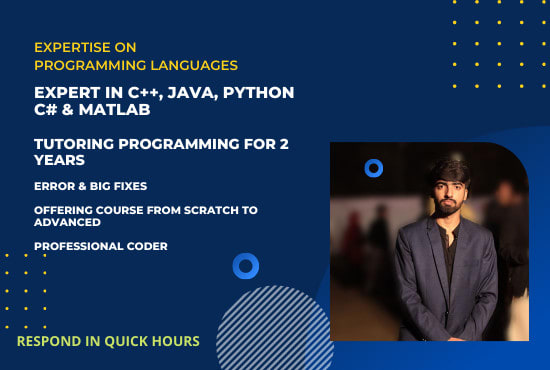 EXPERTISE ON
PROGRAMMING LANGUAGES

EXPERT IN C++, JAVA, PYTHON C# & MATLAB

TUTORING PROGRAMMING FOR 2 YEARS

ERROR & BIG FIXES

OFFERING COURSE FROM SCRATCH TO ADVANCED

PROFESSIONAL CODER

RESPOND IN QUICK HOURS